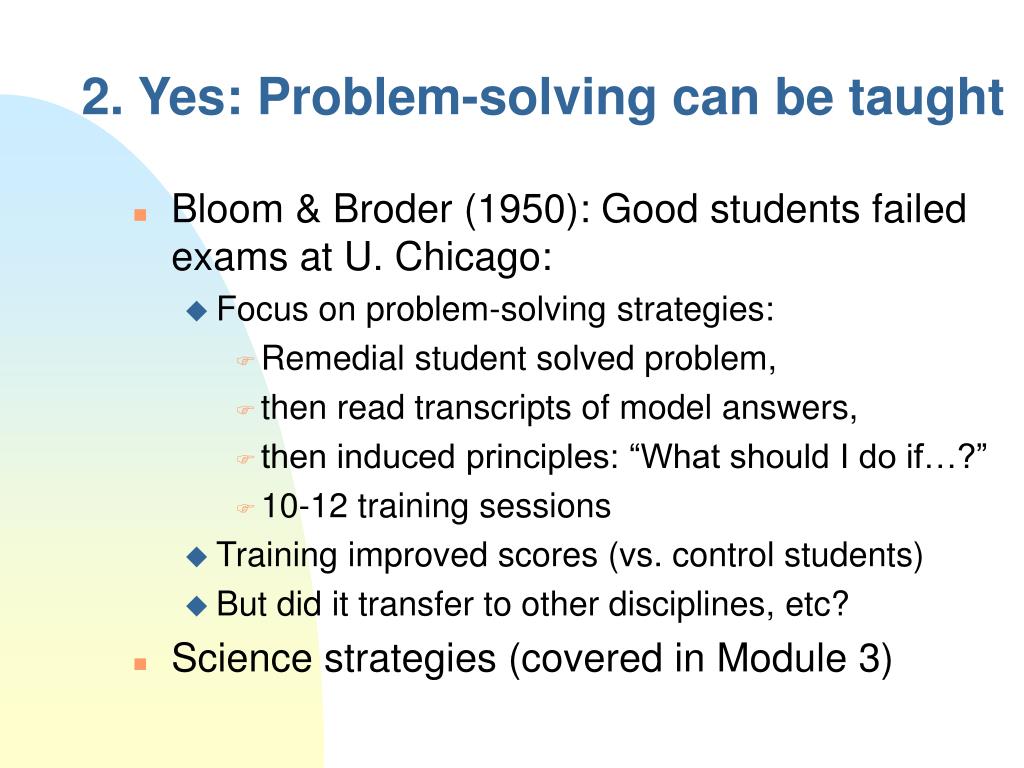 2. Yes: Problem-solving can be taught

Bloom & Broder (1950): Good students failed exams at U. Chicago:

Focus on problem-solving strategies:

Remedial student solved problem,

then read transcripts of model answers,

then induced principles: “What should I do if…?”

10-12 training sessions

Training improved scores (vs. control students)

But did it transfer to other disciplines, etc?

Science strategies (covered in Module 3)